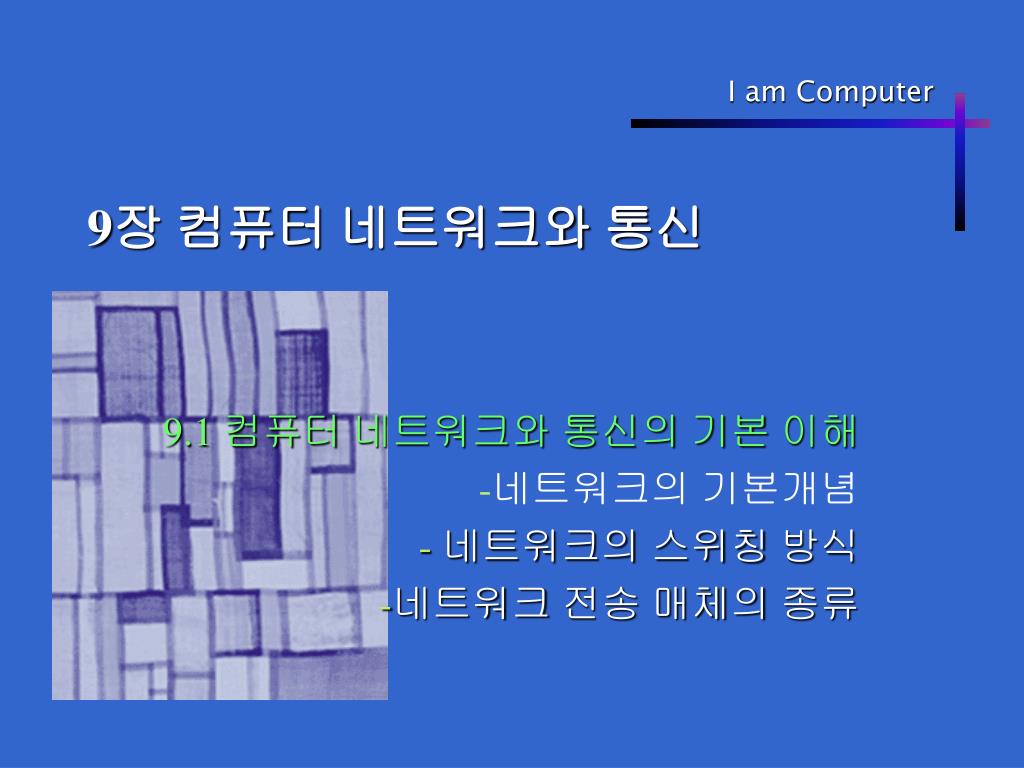 I am Computer

9장 컴퓨터 네트워크와 통신

9.1 컴퓨터 네트워크와 통신의 기본 이해
-네트워크의 기본개념
- 네트워크의 스위칭 방식
-네트워크 전송 매체의 종류